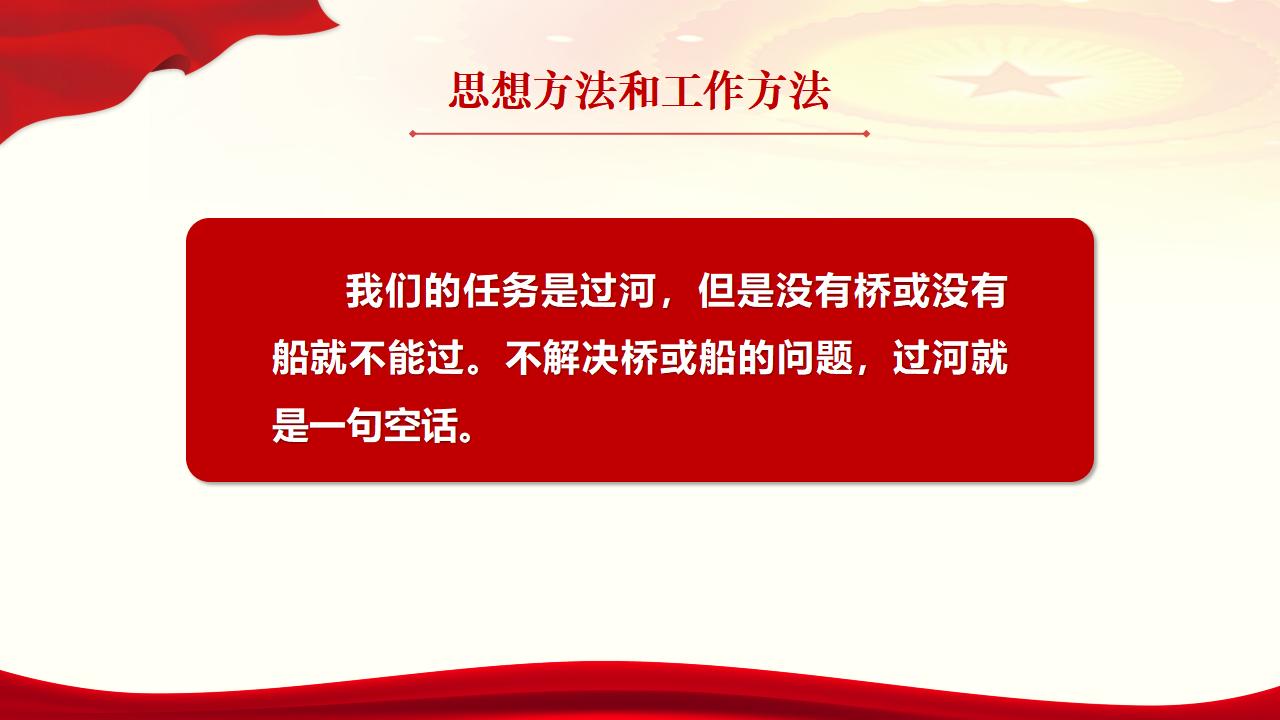 思想方法和工作方法

我们的任务是过河，但是没有桥或没有船就不能过。不解决桥或船的问题，过河就是一句空话。